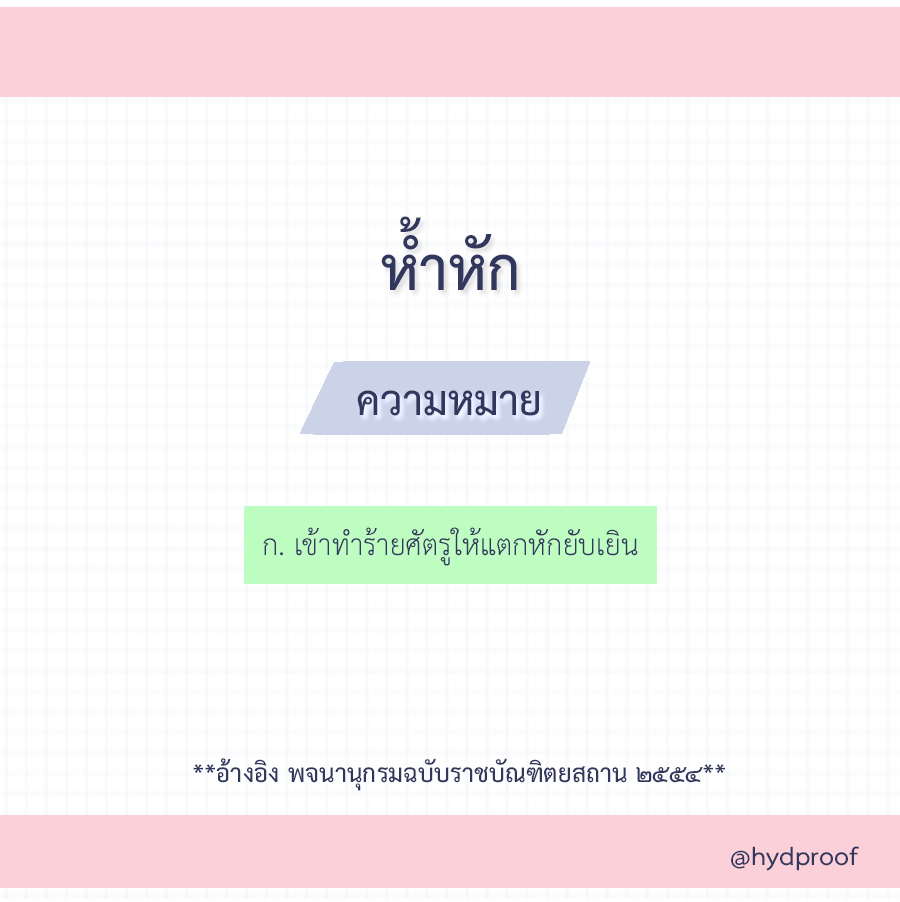 ห้ำหัก

ความหมาย

ก. เข้าทำร้ายศัตรูให้แตกหักยับเยิน

**อ้างอิง พจนานุกรมฉบับราชบัณฑิตยสถาน ๒๕๕๔**

@hydproof